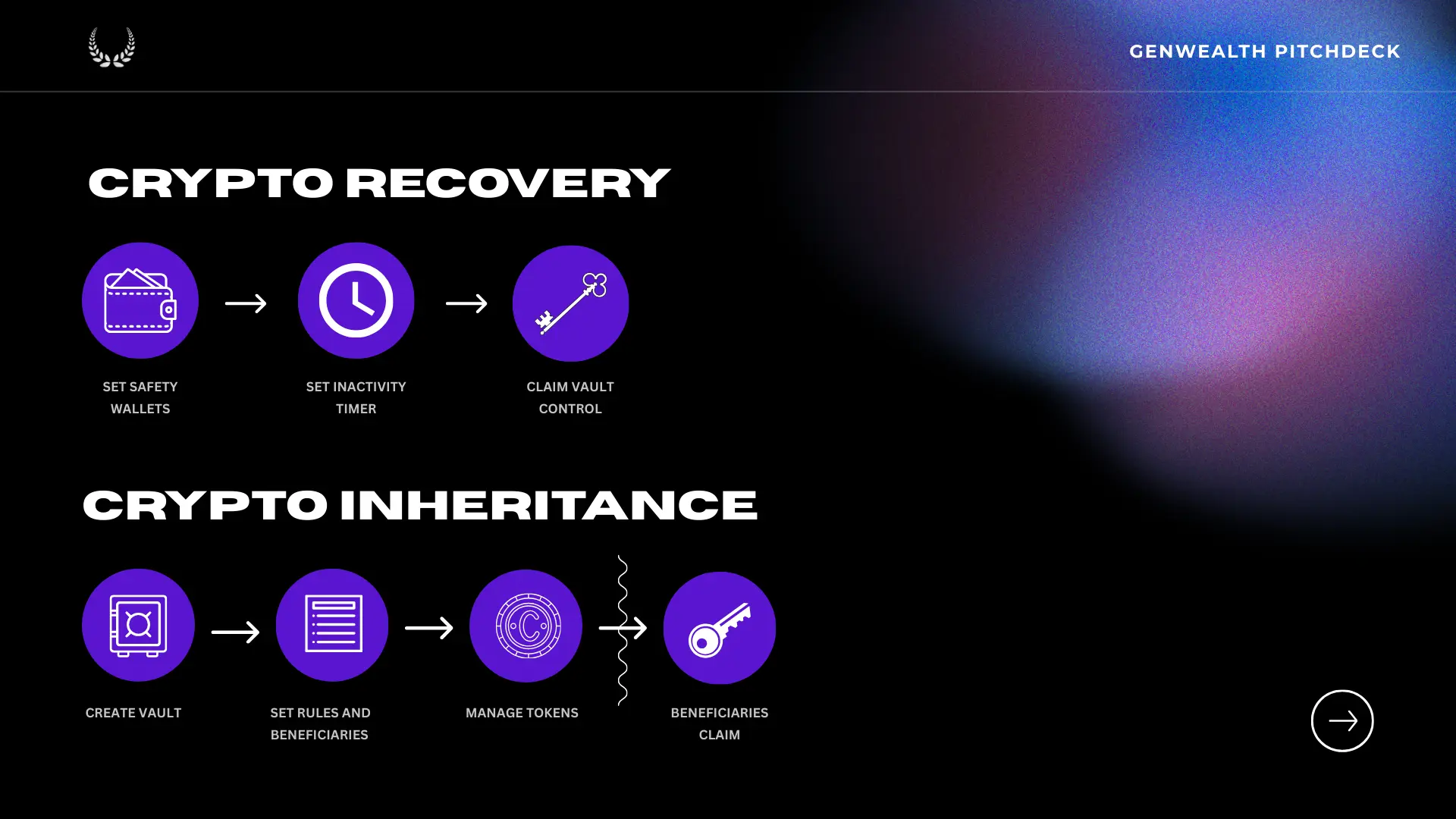 GENWEALTH PITCHDECK

CRYPTO RECOVERY

SET SAFETY WALLETS

SET INACTIVITY TIMER

CLAIM VAULT CONTROL

CRYPTO INHERITANCE

CREATE VAULT

SET RULES AND BENEFICIARIES

MANAGE TOKENS

BENEFICIARIES CLAIM